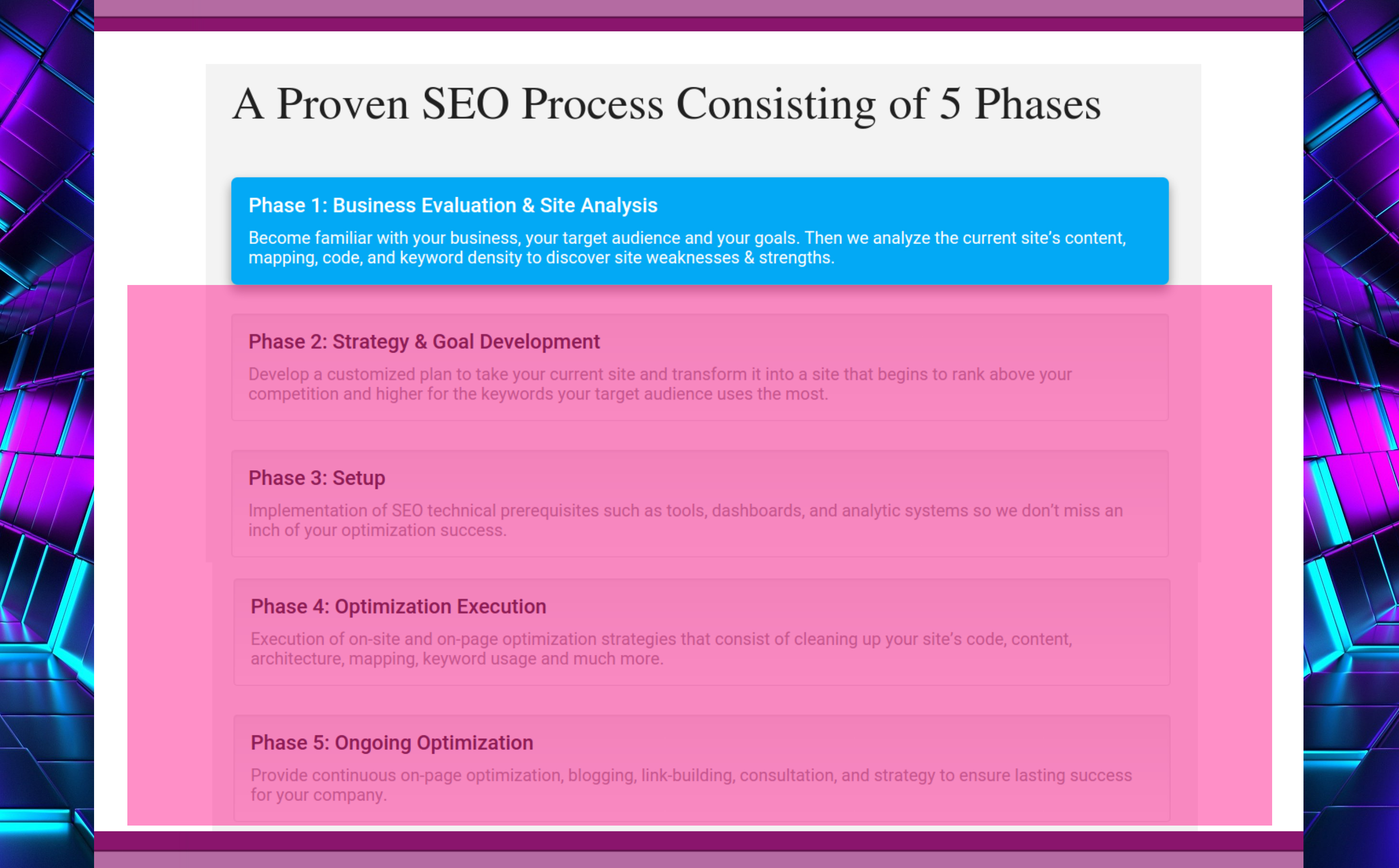 A Proven SEO Process Consisting of 5 Phases

Phase 1: Business Evaluation & Site Analysis

Become familiar with your business, your target audience and your goals. Then we analyze the current site's content, mapping, code, and keyword density to discover site weaknesses & strengths.

Phase 2: Strategy & Goal Development

Develop a customized plan to take your current site and transform it into a site that begins to rank above your competition and higher for the keywords your target audience uses the most.

Phase 3: Setup

Implementation of SEO technical prerequisites such as tools, dashboards, and analytic systems so we don't miss an inch of your optimization success.

Phase 4: Optimization Execution

Execution of on-site and on-page optimization strategies that consist of cleaning up your site's code, content, architecture, mapping, keyword usage and much more.

Phase 5: Ongoing Optimization

Provide continuous on-page optimization, blogging, link-building, consultation, and strategy to ensure lasting success for your company.